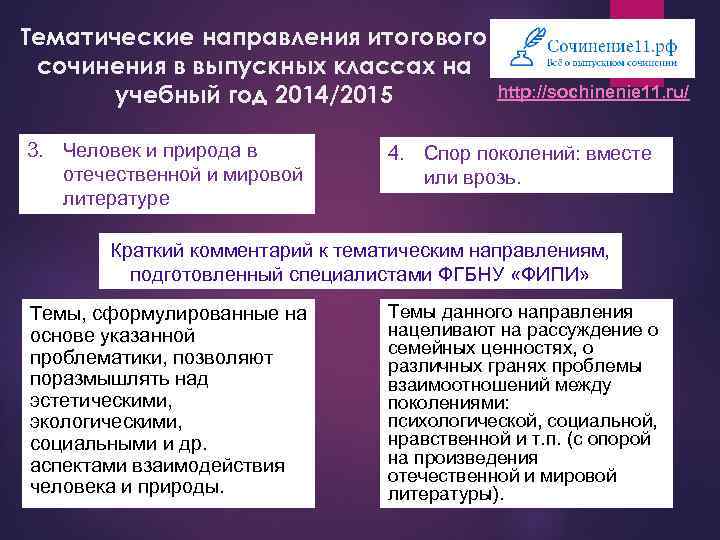 Тематические направления итогового сочинения в выпускных классах на учебный год 2014/2015

Сочинение11.рф
Всё о выпускном сочинении

http://sochinenie11.ru/

3. Человек и природа в отечественной и мировой литературе

4. Спор поколений: вместе или врозь.

Краткий комментарий к тематическим направлениям, подготовленный специалистами ФГБНУ «ФИПИ»

Темы, сформулированные на основе указанной проблематики, позволяют поразмышлять над эстетическими, экологическими, социальными и др. аспектами взаимодействия человека и природы.

Темы данного направления нацеливают на рассуждение о семейных ценностях, о различных гранях проблемы взаимоотношений между поколениями: психологической, социальной, нравственной и т.п. (с опорой на произведения отечественной и мировой литературы).